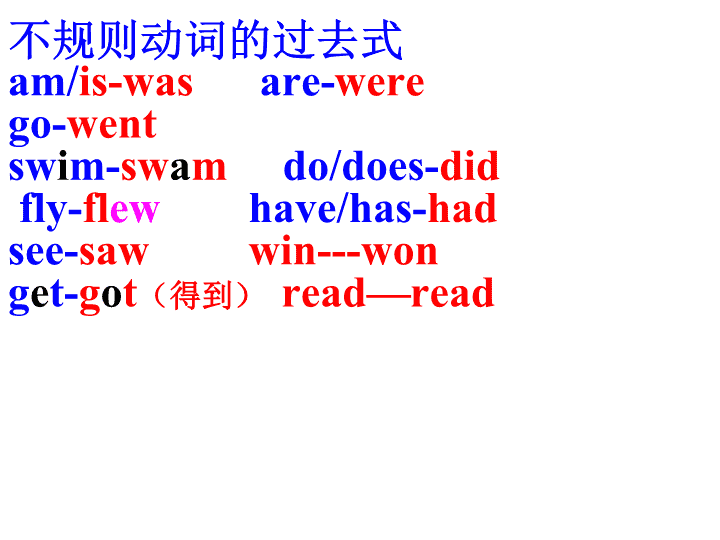 不规则动词的过去式
am/is-was are-were
go-went
swim-swam do/does-did
fly-flew have/has-had
see-saw win---won
get-got（得到） read—read